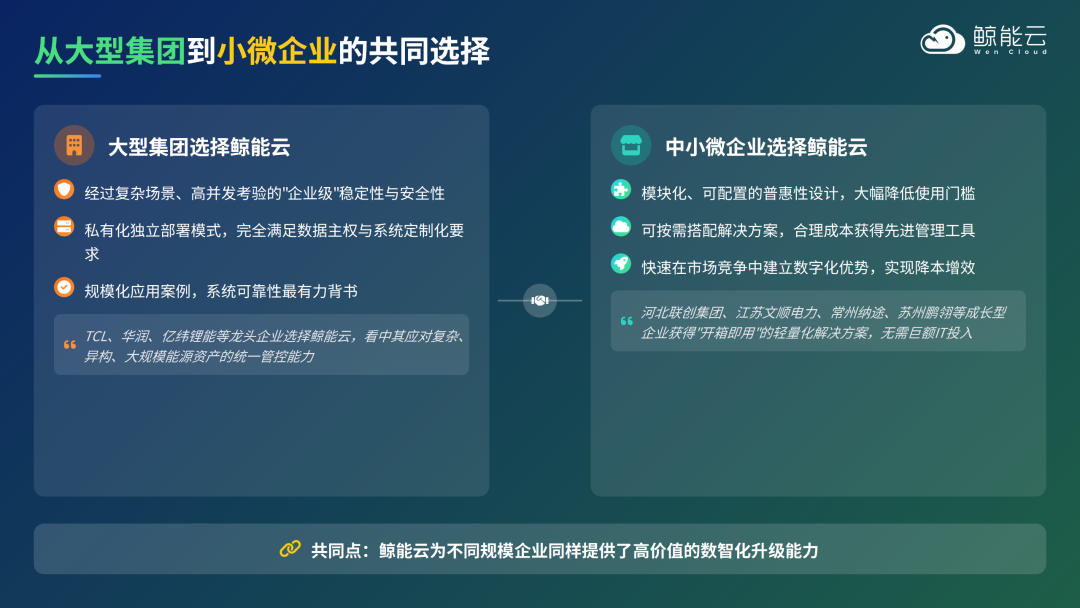 从大型集团到小微企业的共同选择

鲸能云
Wen Cloud

大型集团选择鲸能云

经过复杂场景、高并发考验的"企业级"稳定性与安全性

私有化独立部署模式，完全满足数据主权与系统定制化要求

规模化应用案例，系统可靠性最有力背书

TCL、华润、亿纬锂能等龙头企业选择鲸能云，看中其应对复杂、异构、大规模能源资产的统一管控能力

中小微企业选择鲸能云

模块化、可配置的普惠性设计，大幅降低使用门槛

可按需搭配解决方案，合理成本获得先进管理工具

快速在市场竞争中建立数字化优势，实现降本增效

河北联创集团、江苏文顺电力、常州纳途、苏州鹏翎等成长型企业获得"开箱即用"的轻量化解决方案，无需巨额IT投入

共同点：鲸能云为不同规模企业同样提供了高价值的数智化升级能力